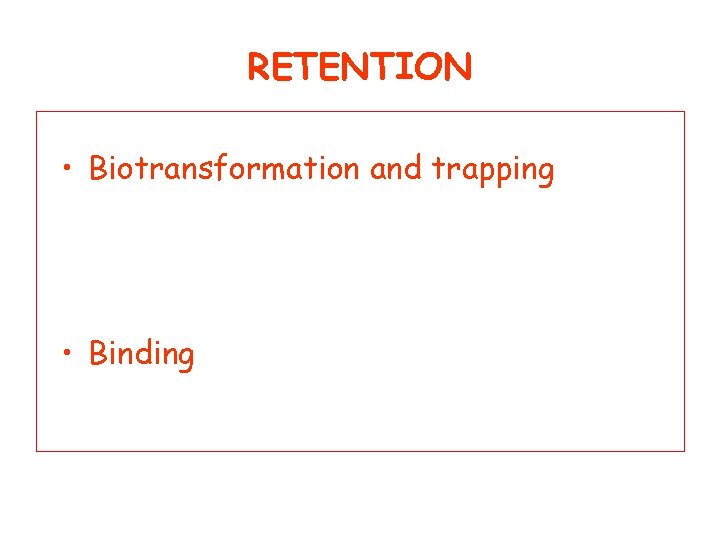 RETENTION

• Biotransformation and trapping

• Binding